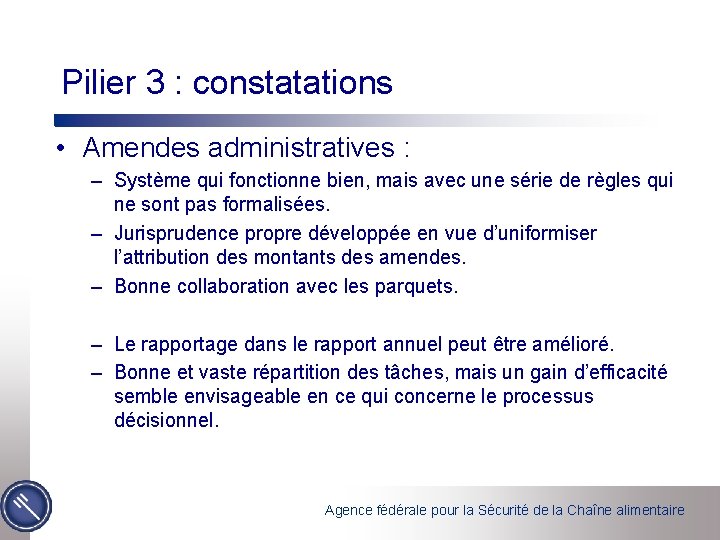 Pilier 3 : constatations

• Amendes administratives :

– Système qui fonctionne bien, mais avec une série de règles qui ne sont pas formalisées.

– Jurisprudence propre développée en vue d'uniformiser l'attribution des montants des amendes.

– Bonne collaboration avec les parquets.

– Le rapportage dans le rapport annuel peut être amélioré.

– Bonne et vaste répartition des tâches, mais un gain d'efficacité semble envisageable en ce qui concerne le processus décisionnel.

Agence fédérale pour la Sécurité de la Chaîne alimentaire